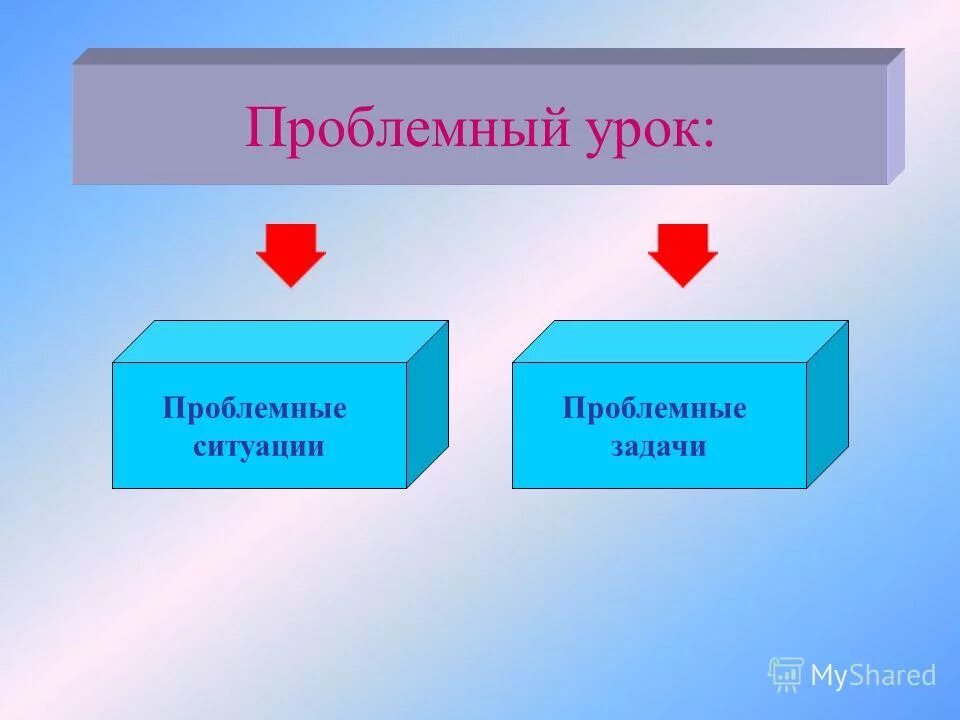 Проблемный урок:

Проблемные ситуации

Проблемные задачи

MyShared